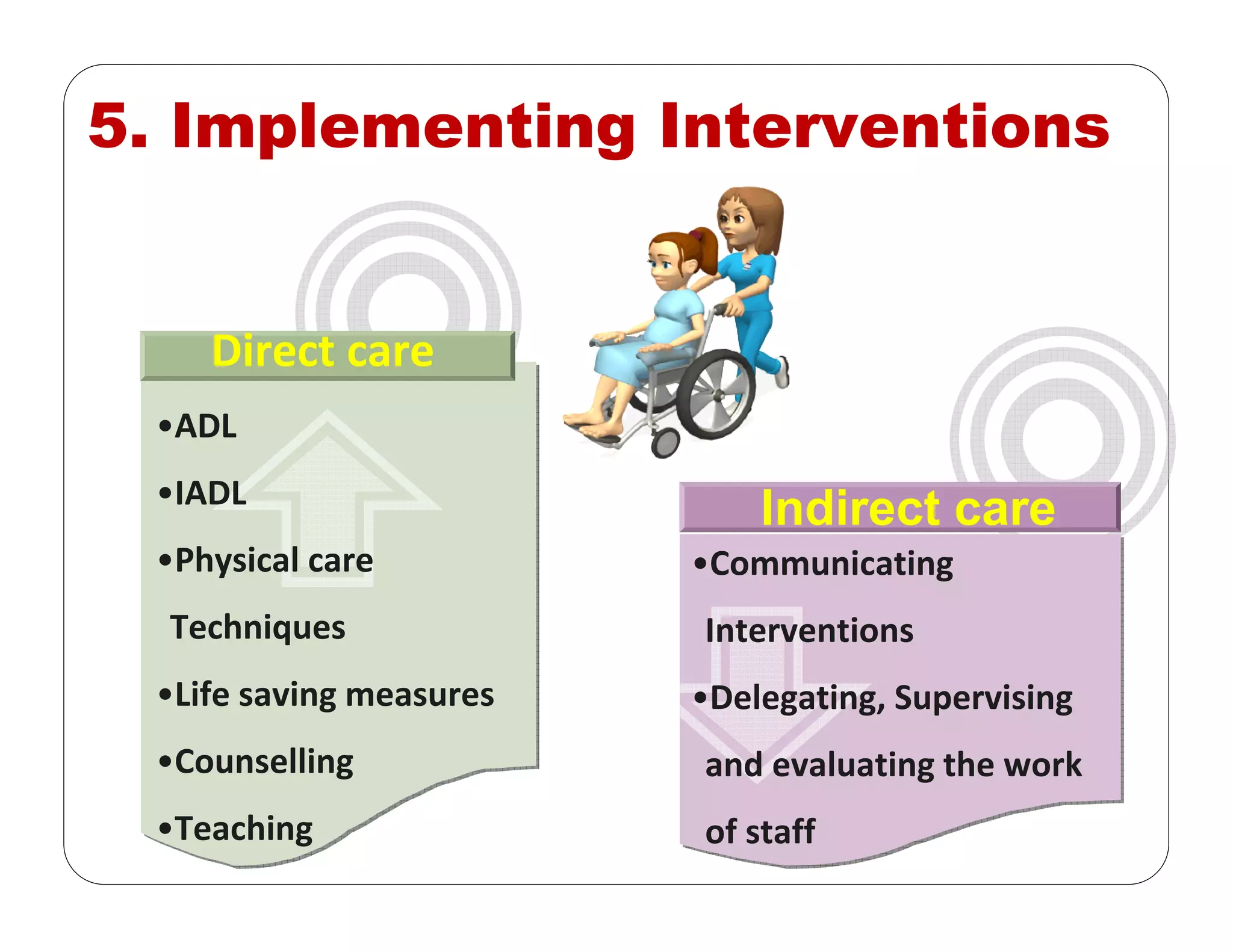 5. Implementing Interventions

Direct care

•ADL
•IADL
•Physical care Techniques
•Life saving measures
•Counselling
•Teaching

Indirect care

•Communicating Interventions
•Delegating, Supervising and evaluating the work of staff